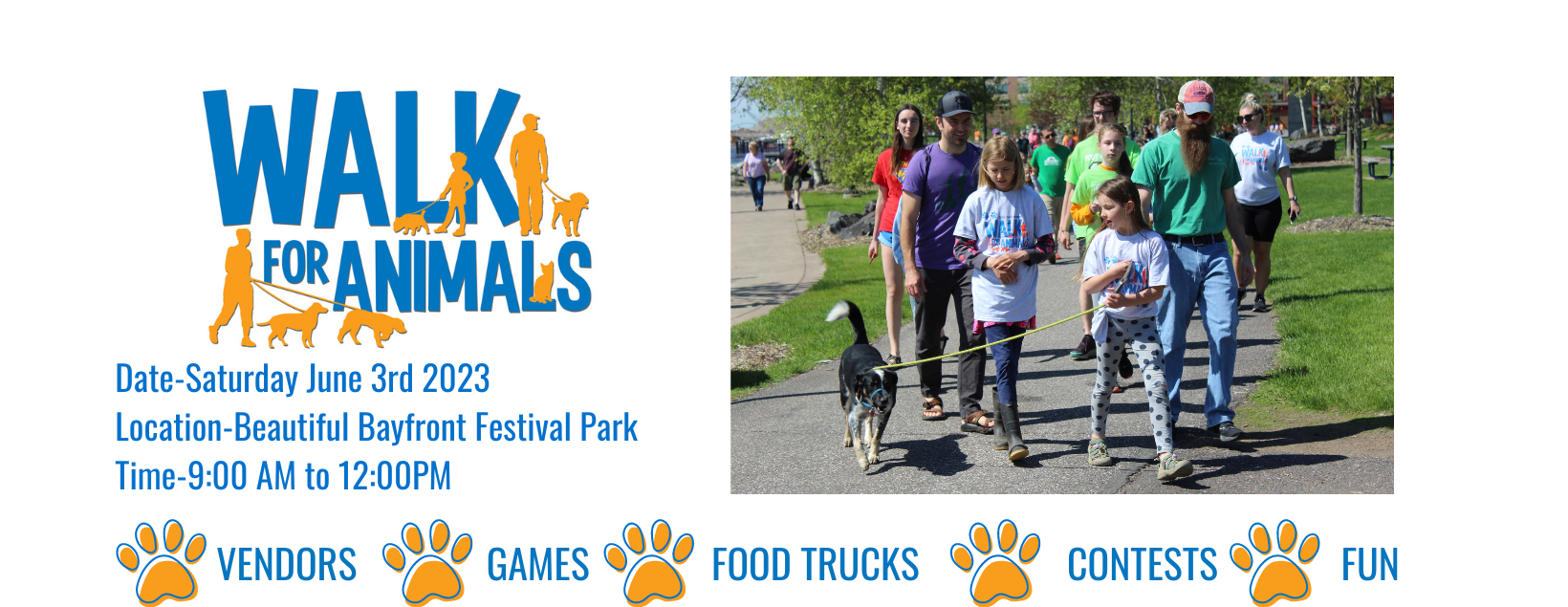 WALK FOR ANIMALS

Date-Saturday June 3rd 2023
Location-Beautiful Bayfront Festival Park
Time-9:00 AM to 12:00PM

VENDORS GAMES FOOD TRUCKS CONTESTS FUN